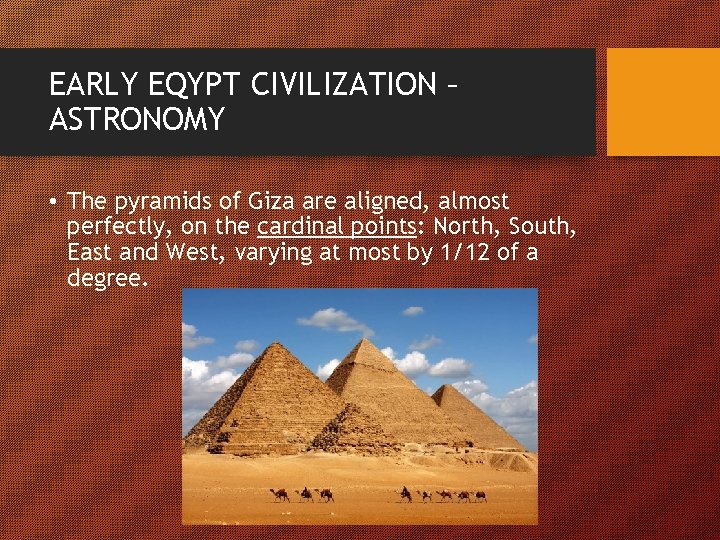 EARLY EQYPT CIVILIZATION – ASTRONOMY

• The pyramids of Giza are aligned, almost perfectly, on the cardinal points: North, South, East and West, varying at most by 1/12 of a degree.